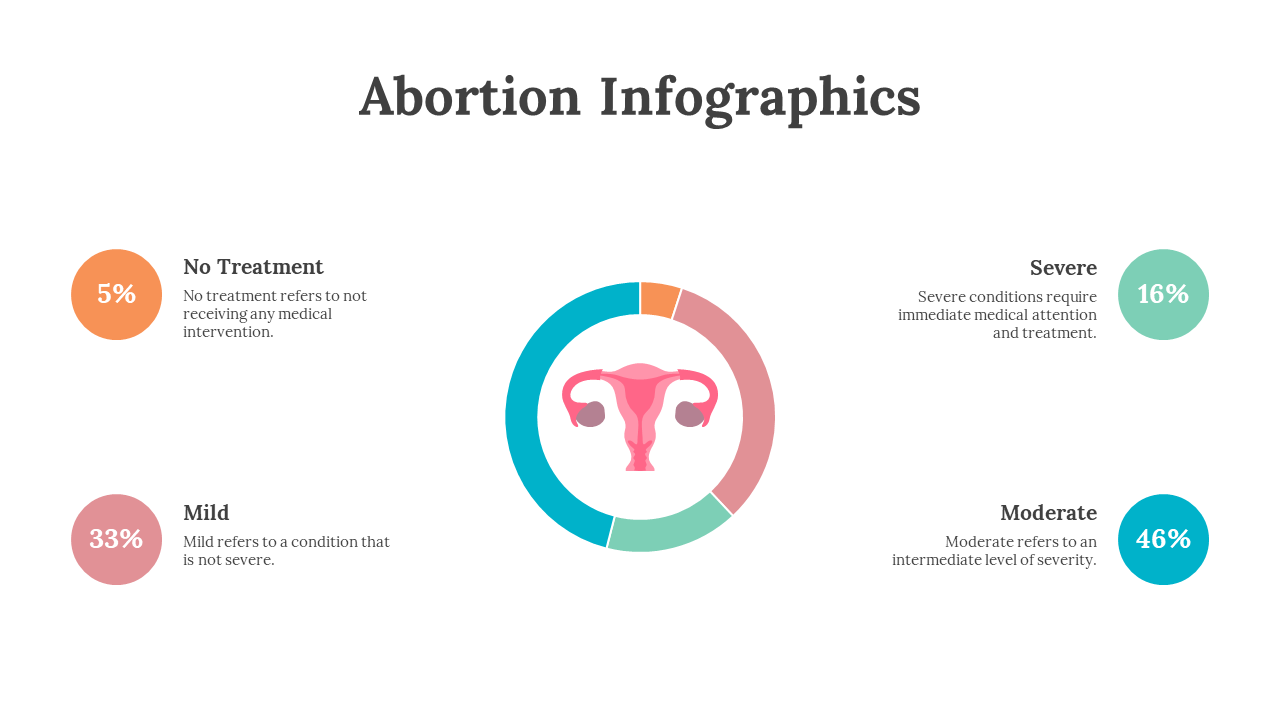 Abortion Infographics

5%

No Treatment

No treatment refers to not receiving any medical intervention.

33%

Mild

Mild refers to a condition that is not severe.

Severe

Severe conditions require immediate medical attention and treatment.

16%

Moderate

Moderate refers to an intermediate level of severity.

46%